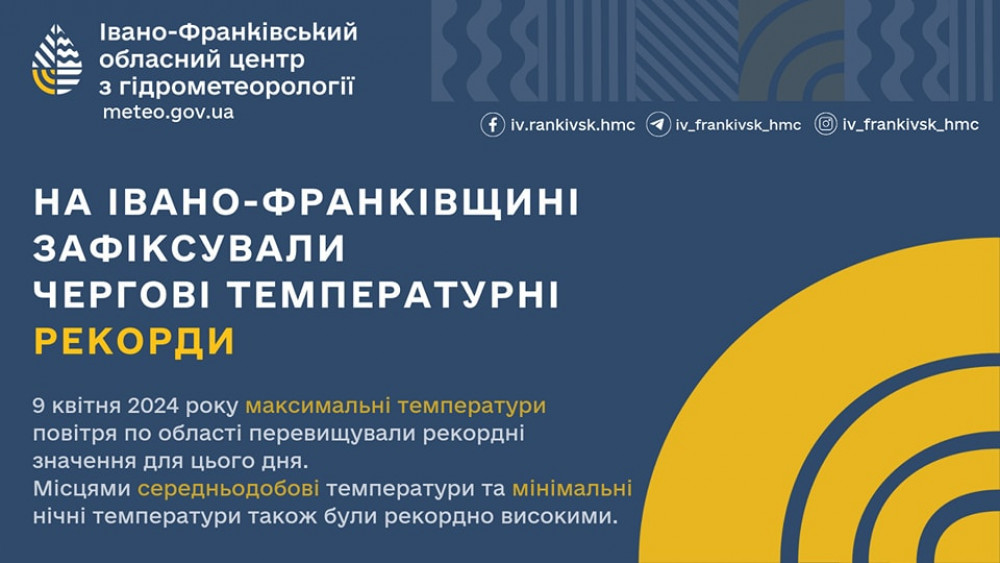 Івано-Франківський обласний центр з гідрометеорології
meteo.gov.ua

iv.rankivsk.hmc iv_frankivsk_hmc iv_frankivsk_hmc

НА ІВАНО-ФРАНКІВЩИНІ ЗАФІКСУВАЛИ ЧЕРГОВІ ТЕМПЕРАТУРНІ РЕКОРДИ

9 квітня 2024 року максимальні температури повітря по області перевищували рекордні значення для цього дня.
Місцями середньодобові температури та мінімальні нічні температури також були рекордно високими.